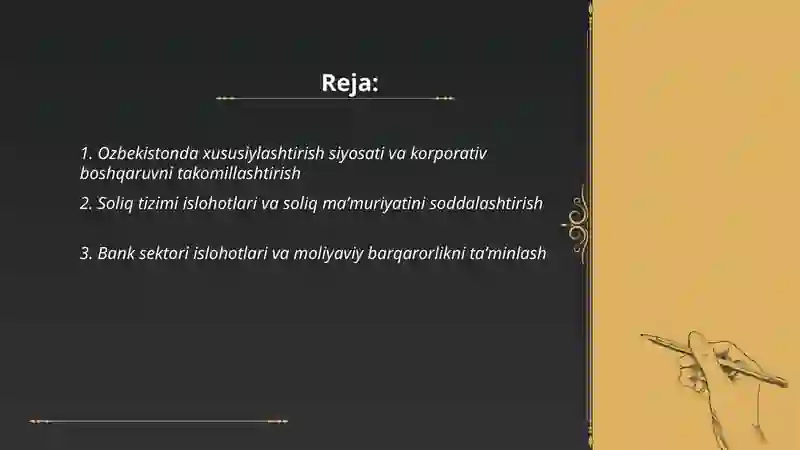 Reja:

1. Ozbekistonda xususiylashtirish siyosati va korporativ boshqaruvni takomillashtirish

2. Soliq tizimi islohotlari va soliq ma'muriyatini soddalashtirish

3. Bank sektori islohotlari va moliyaviy barqarorlikni ta'minlash